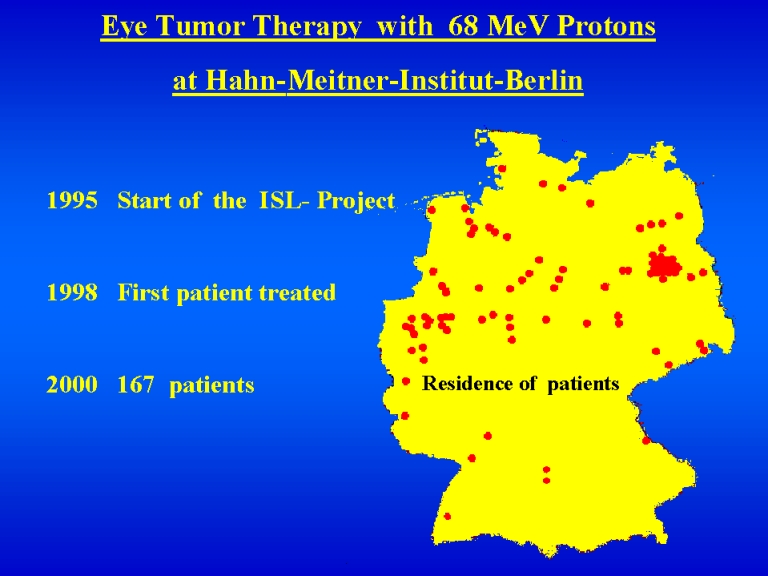 Eye Tumor Therapy with 68 MeV Protons

at Hahn-Meitner-Institut-Berlin

1995 Start of the ISL- Project

1998 First patient treated

2000 167 patients

Residence of patients